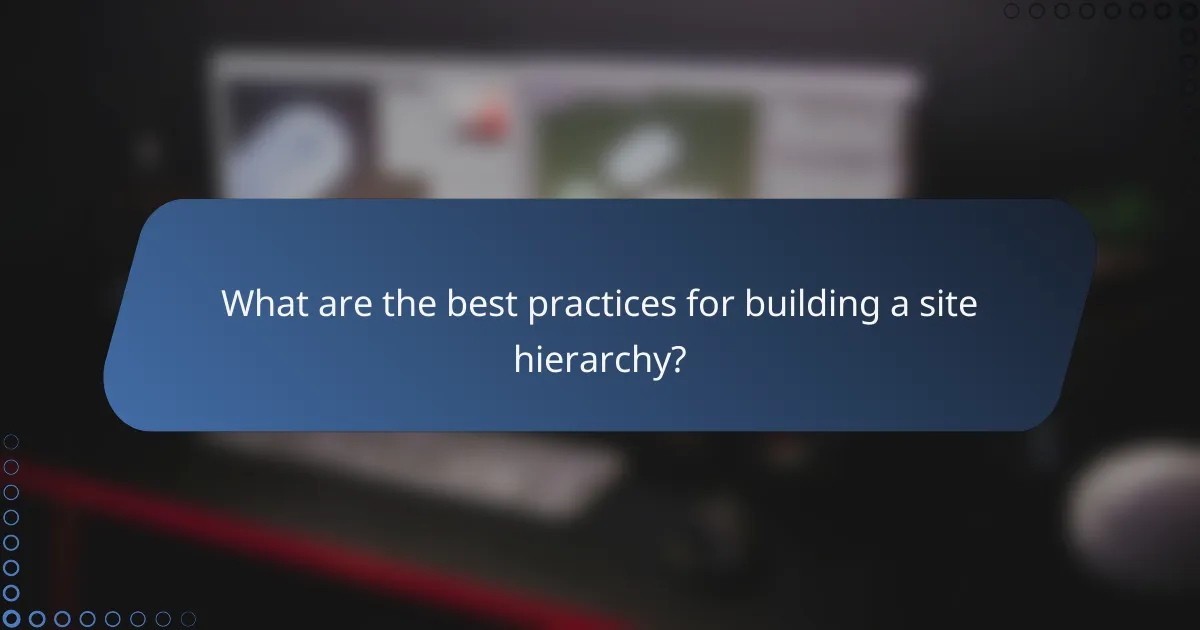 What are the best practices for building a site hierarchy?